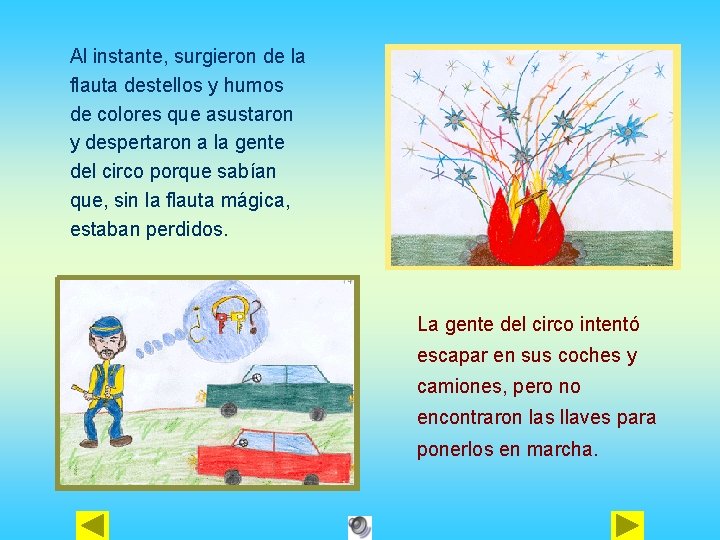 Al instante, surgieron de la flauta destellos y humos de colores que asustaron y despertaron a la gente del circo porque sabían que, sin la flauta mágica, estaban perdidos.

¿ ?

La gente del circo intentó escapar en sus coches y camiones, pero no encontraron las llaves para ponerlos en marcha.